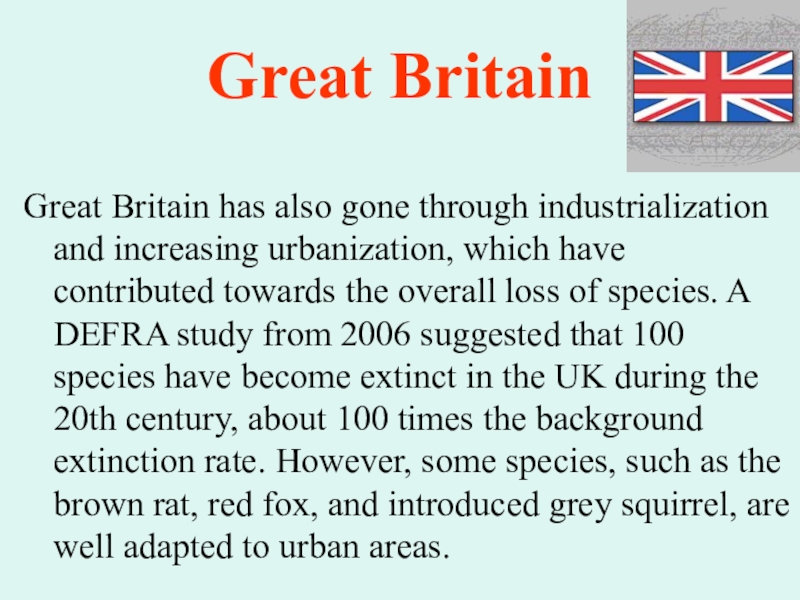 Great Britain

Great Britain has also gone through industrialization and increasing urbanization, which have contributed towards the overall loss of species. A DEFRA study from 2006 suggested that 100 species have become extinct in the UK during the 20th century, about 100 times the background extinction rate. However, some species, such as the brown rat, red fox, and introduced grey squirrel, are well adapted to urban areas.